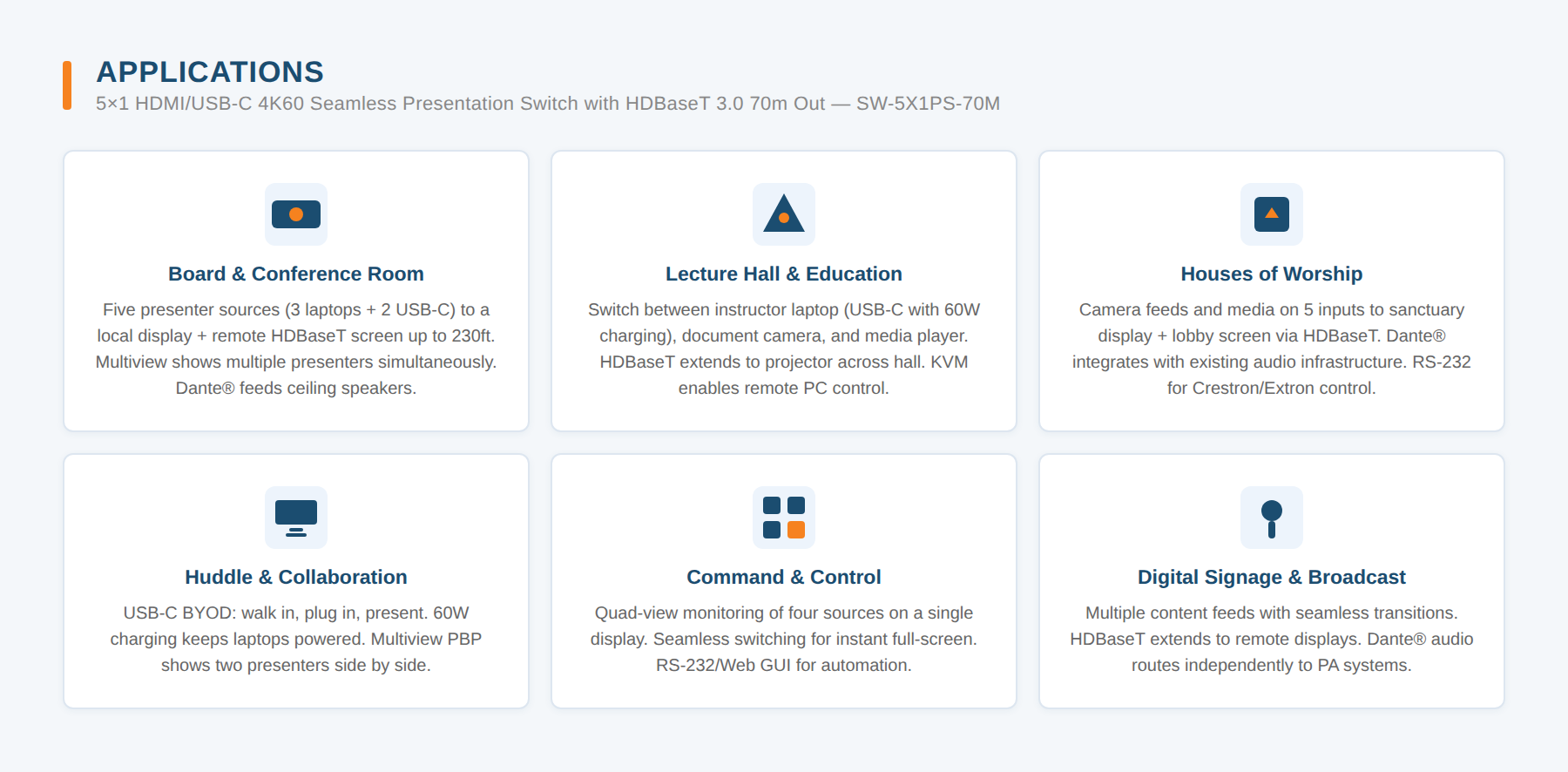 APPLICATIONS

5×1 HDMI/USB-C 4K60 Seamless Presentation Switch with HDBaseT 3.0 70m Out — SW-5X1PS-70M

Board & Conference Room

Five presenter sources (3 laptops + 2 USB-C) to a local display + remote HDBaseT screen up to 230ft. Multiview shows multiple presenters simultaneously. Dante® feeds ceiling speakers.

Lecture Hall & Education

Switch between instructor laptop (USB-C with 60W charging), document camera, and media player. HDBaseT extends to projector across hall. KVM enables remote PC control.

Houses of Worship

Camera feeds and media on 5 inputs to sanctuary display + lobby screen via HDBaseT. Dante® integrates with existing audio infrastructure. RS-232 for Crestron/Extron control.

Huddle & Collaboration

USB-C BYOD: walk in, plug in, present. 60W charging keeps laptops powered. Multiview PBP shows two presenters side by side.

Command & Control

Quad-view monitoring of four sources on a single display. Seamless switching for instant full-screen. RS-232/Web GUI for automation.

Digital Signage & Broadcast

Multiple content feeds with seamless transitions. HDBaseT extends to remote displays. Dante® audio routes independently to PA systems.